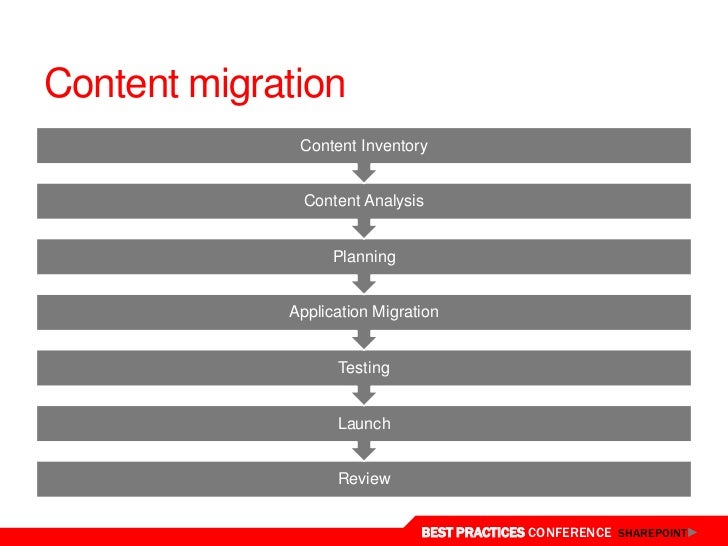 Content migration

Content Inventory

Content Analysis

Planning

Application Migration

Testing

Launch

Review

BEST PRACTICES CONFERENCE SHAREPOINT